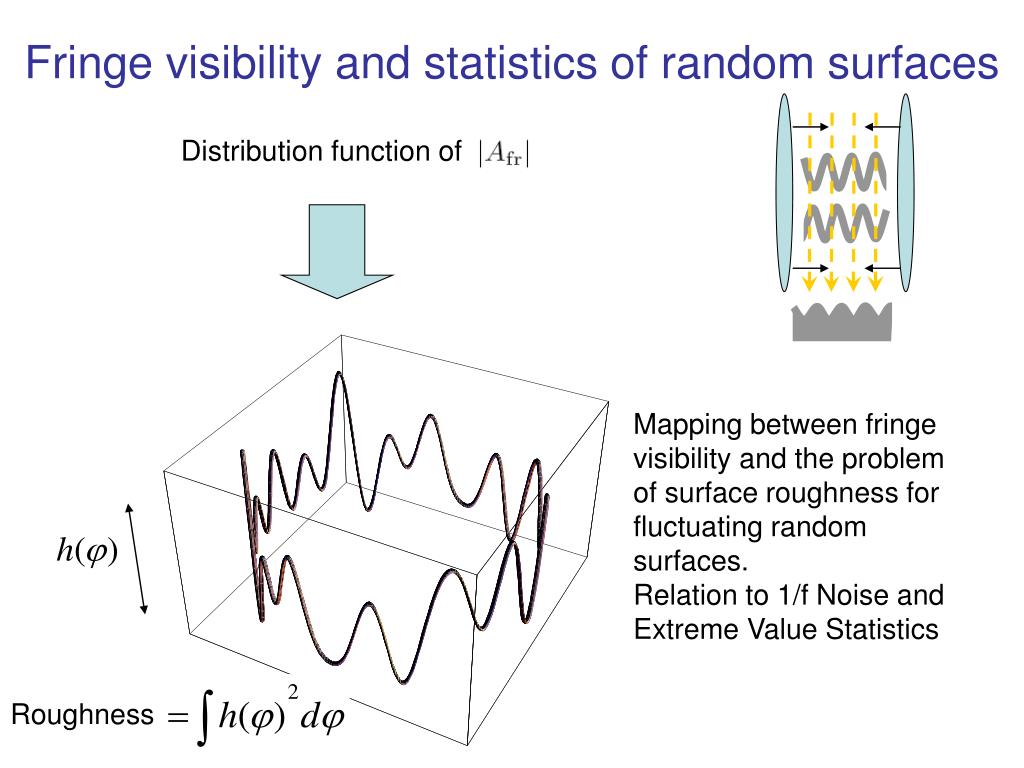 Fringe visibility and statistics of random surfaces

Distribution function of $|A_{\mathrm{fr}}|$

$h(\varphi)$

Mapping between fringe visibility and the problem of surface roughness for fluctuating random surfaces.
Relation to 1/f Noise and Extreme Value Statistics

Roughness $= \int h(\varphi)^2 d\varphi$